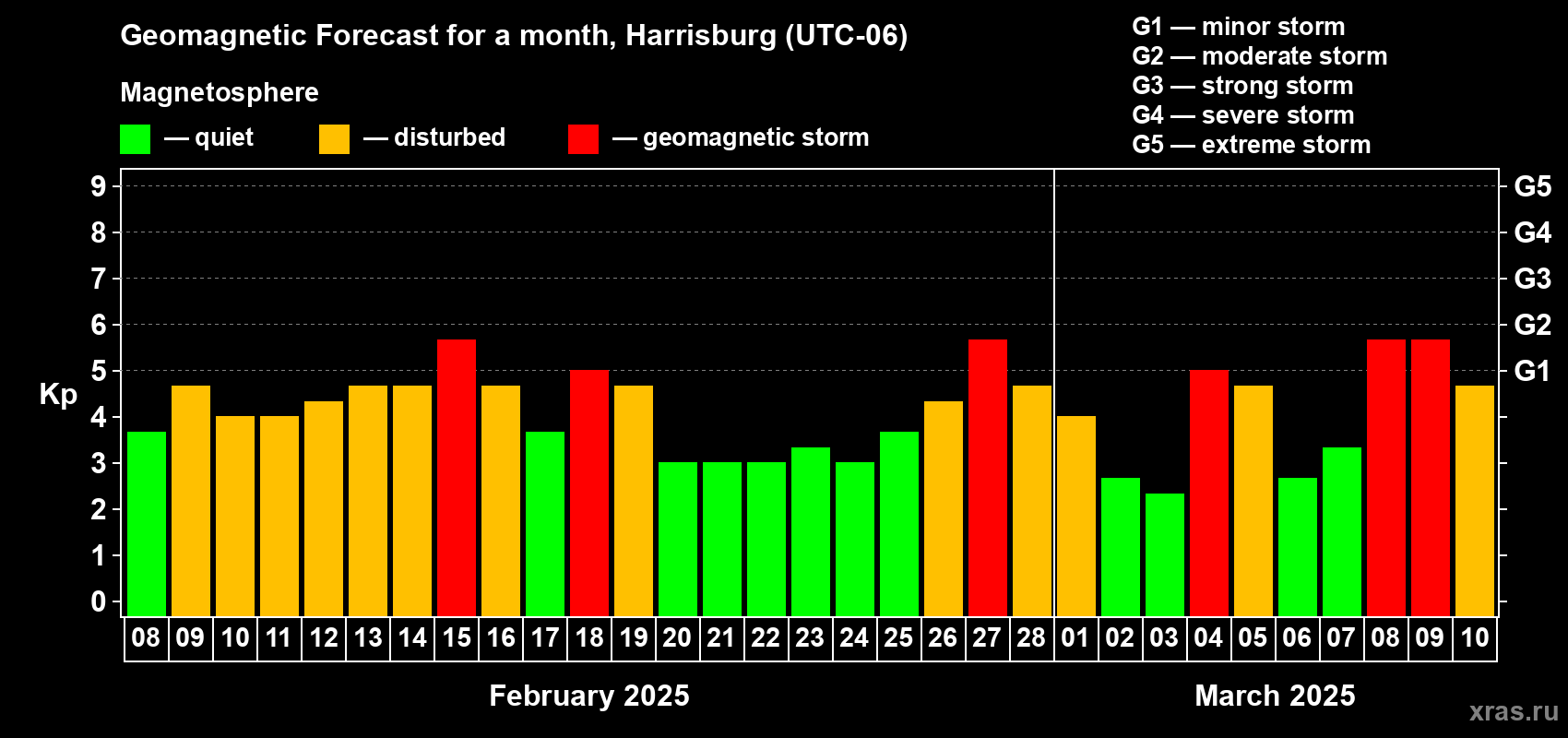 Geomagnetic Forecast for a month, Harrisburg (UTC-06)

Magnetosphere

— quiet — disturbed — geomagnetic storm

G1 — minor storm
G2 — moderate storm
G3 — strong storm
G4 — severe storm
G5 — extreme storm

Kp

9
8
7
6
5
4
3
2
1
0

G5
G4
G3
G2
G1

08 09 10 11 12 13 14 15 16 17 18 19 20 21 22 23 24 25 26 27 28 01 02 03 04 05 06 07 08 09 10

February 2025

March 2025

xras.ru